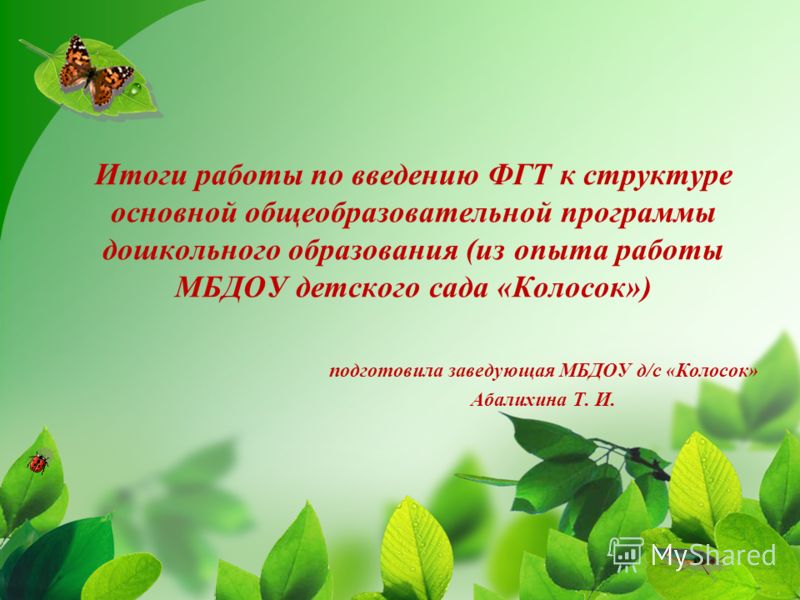 Итоги работы по введению ФГТ к структуре основной общеобразовательной программы дошкольного образования (из опыта работы МБДОУ детского сада «Колосок»)

подготовила заведующая МБДОУ д/с «Колосок» Абалихина Т. И.

MyShared